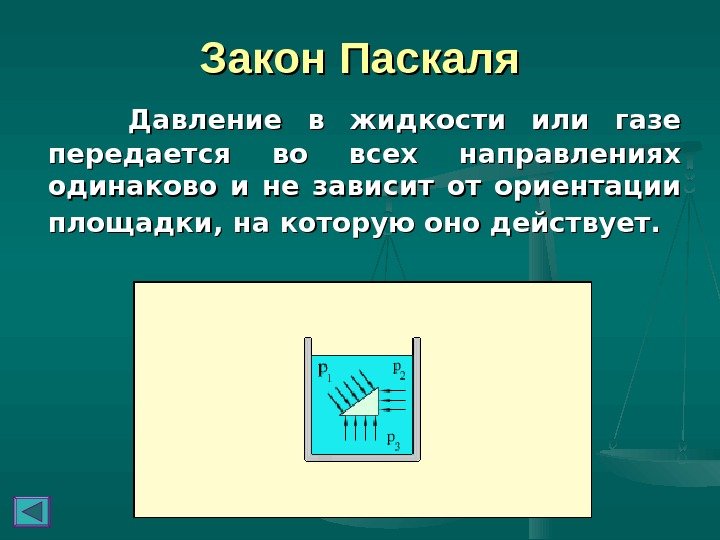 Закон Паскаля

Давление в жидкости или газе передается во всех направлениях одинаково и не зависит от ориентации площадки, на которую оно действует.

$p_1$ $p_2$ $p_3$